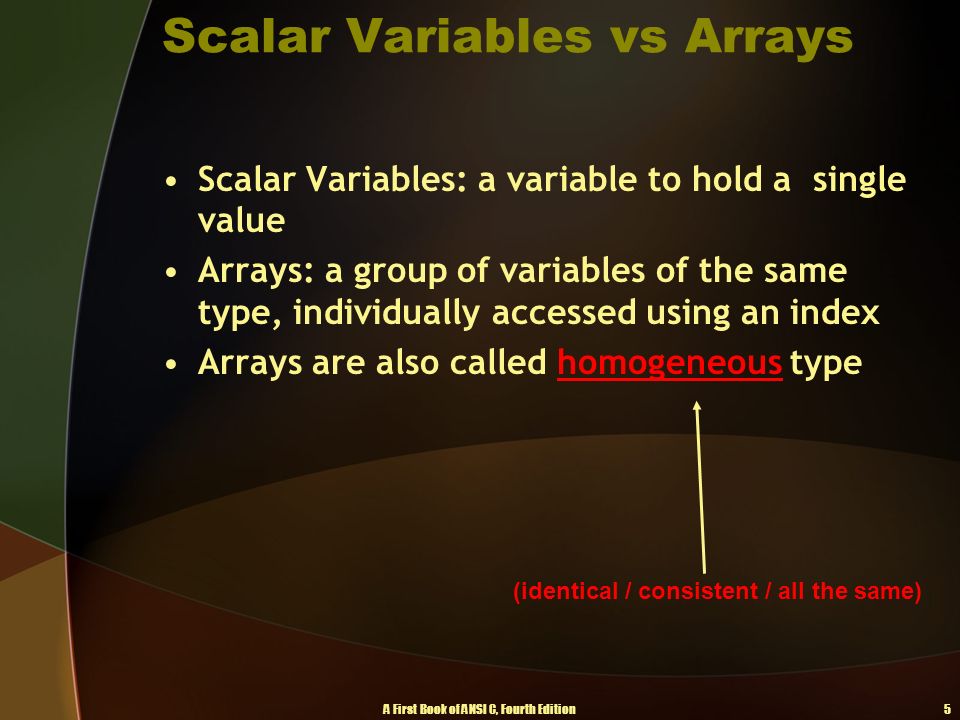 Scalar Variables vs Arrays

• Scalar Variables: a variable to hold a single value
• Arrays: a group of variables of the same type, individually accessed using an index
• Arrays are also called homogeneous type

(identical / consistent / all the same)

A First Book of ANSI C, Fourth Edition

5